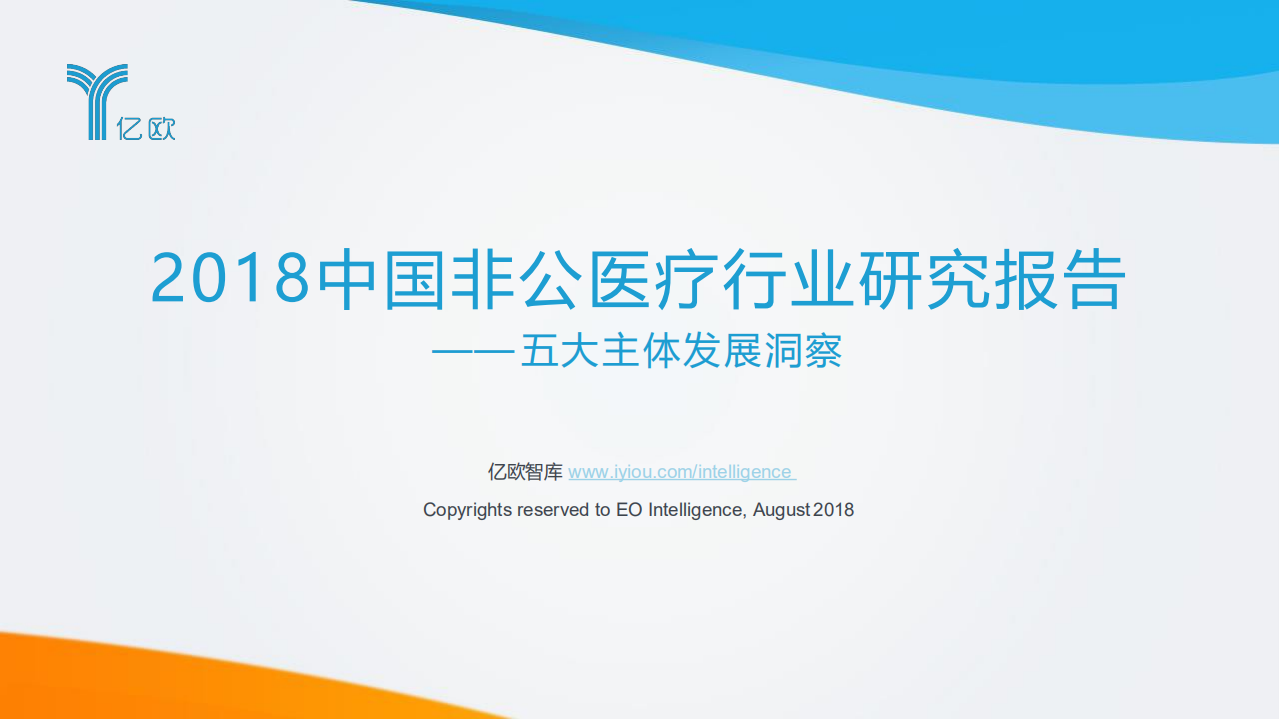 亿欧

2018中国非公医疗行业研究报告

——五大主体发展洞察

亿欧智库 www.iyiou.com/intelligence

Copyrights reserved to EO Intelligence, August 2018